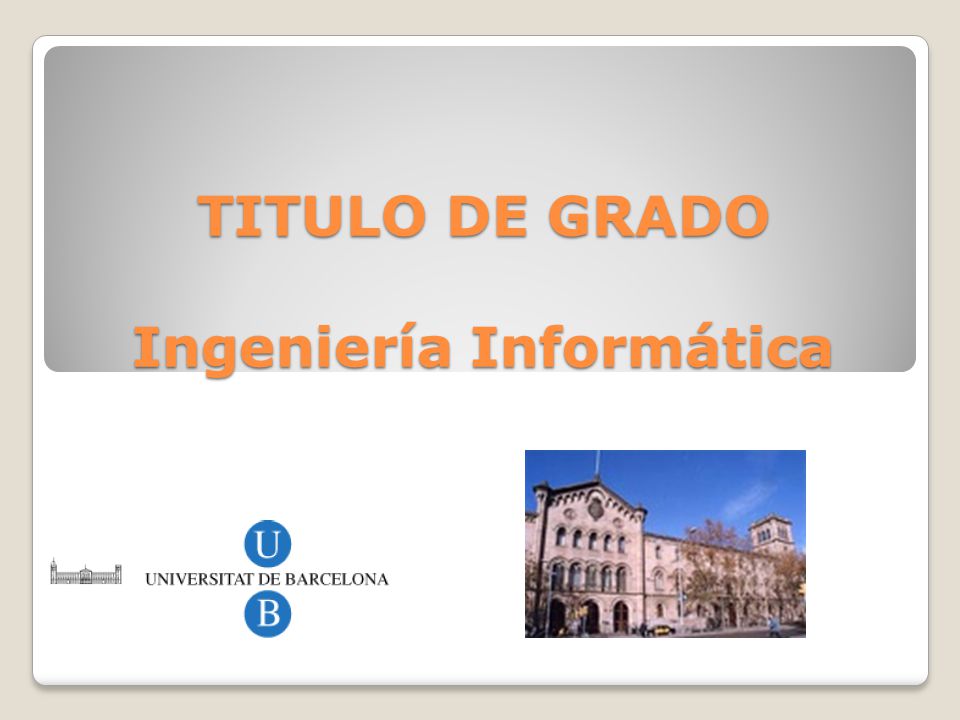 TITULO DE GRADO

Ingeniería Informática

U
UNIVERSITAT DE BARCELONA
B